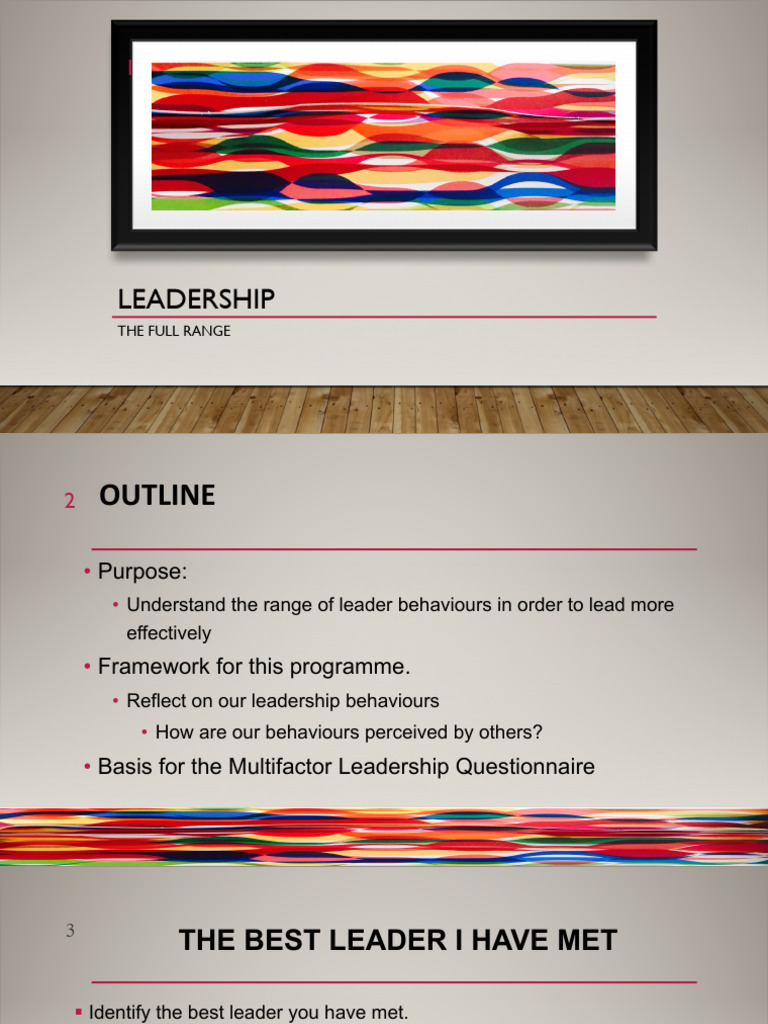 LEADERSHIP

THE FULL RANGE

2 OUTLINE

• Purpose:
  • Understand the range of leader behaviours in order to lead more effectively
• Framework for this programme.
  • Reflect on our leadership behaviours
    • How are our behaviours perceived by others?
• Basis for the Multifactor Leadership Questionnaire

3 THE BEST LEADER I HAVE MET

▪ Identify the best leader you have met.